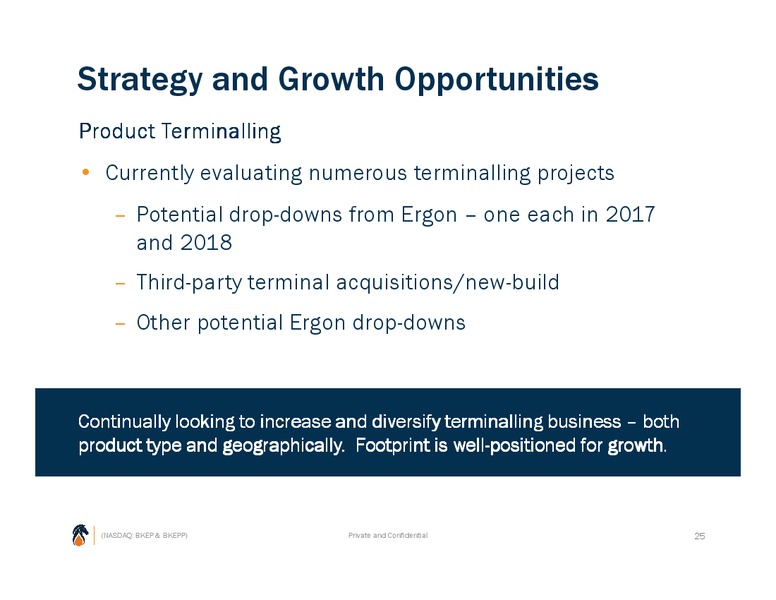 Strategy and Growth Opportunities

Product Terminalling

• Currently evaluating numerous terminalling projects

– Potential drop-downs from Ergon – one each in 2017 and 2018

– Third-party terminal acquisitions/new-build

– Other potential Ergon drop-downs

Continually looking to increase and diversify terminalling business – both product type and geographically. Footprint is well-positioned for growth.

(NASDAQ: BKEP & BKEPP)

Private and Confidential

25